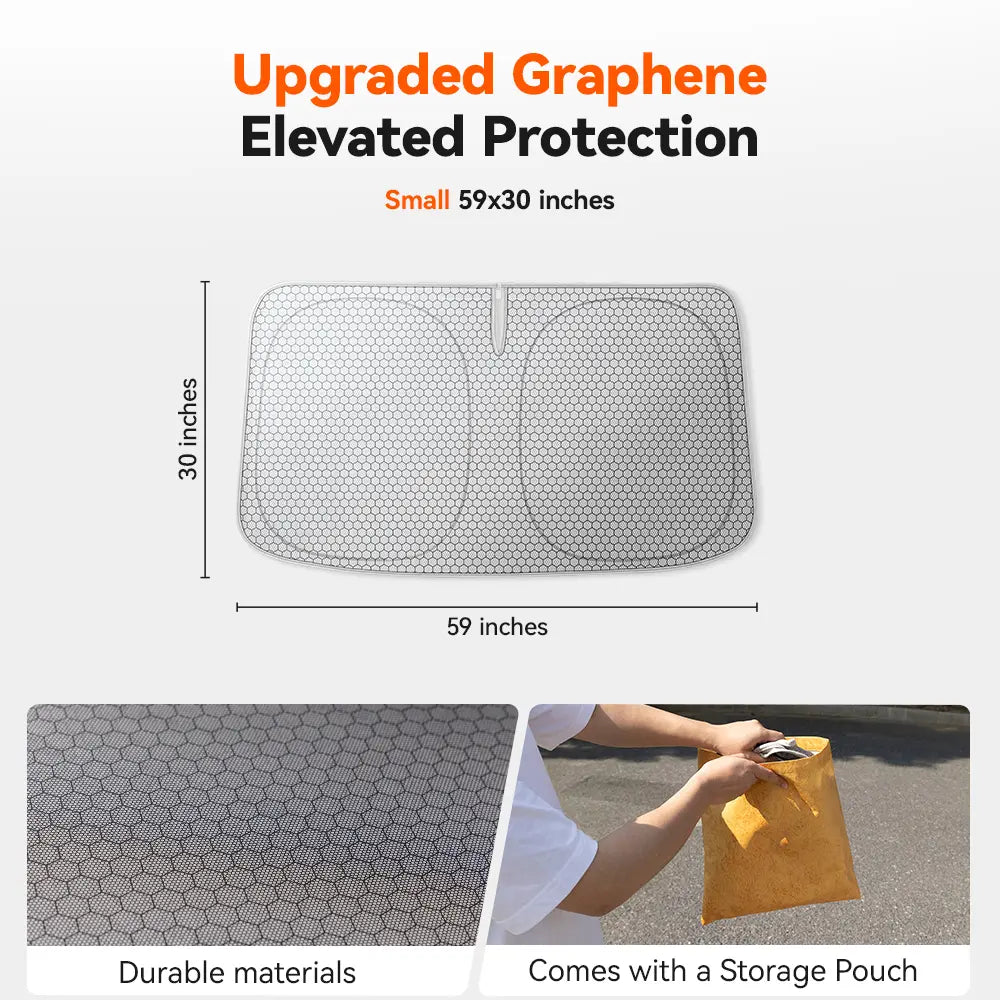 Upgraded Graphene
Elevated Protection

Small 59x30 inches

30 inches

59 inches

Durable materials

Comes with a Storage Pouch